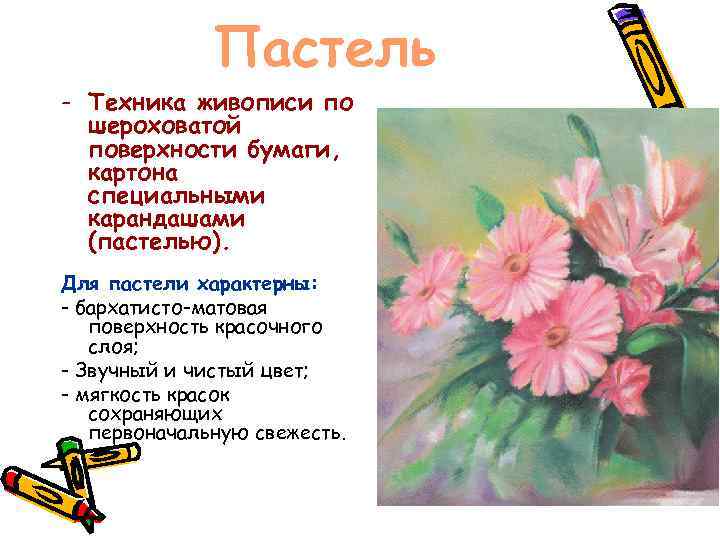 Пастель

- Техника живописи по шероховатой поверхности бумаги, картона специальными карандашами (пастелью).

Для пастели характерны:
- бархатисто-матовая поверхность красочного слоя;
- Звучный и чистый цвет;
- мягкость красок сохраняющих первоначальную свежесть.